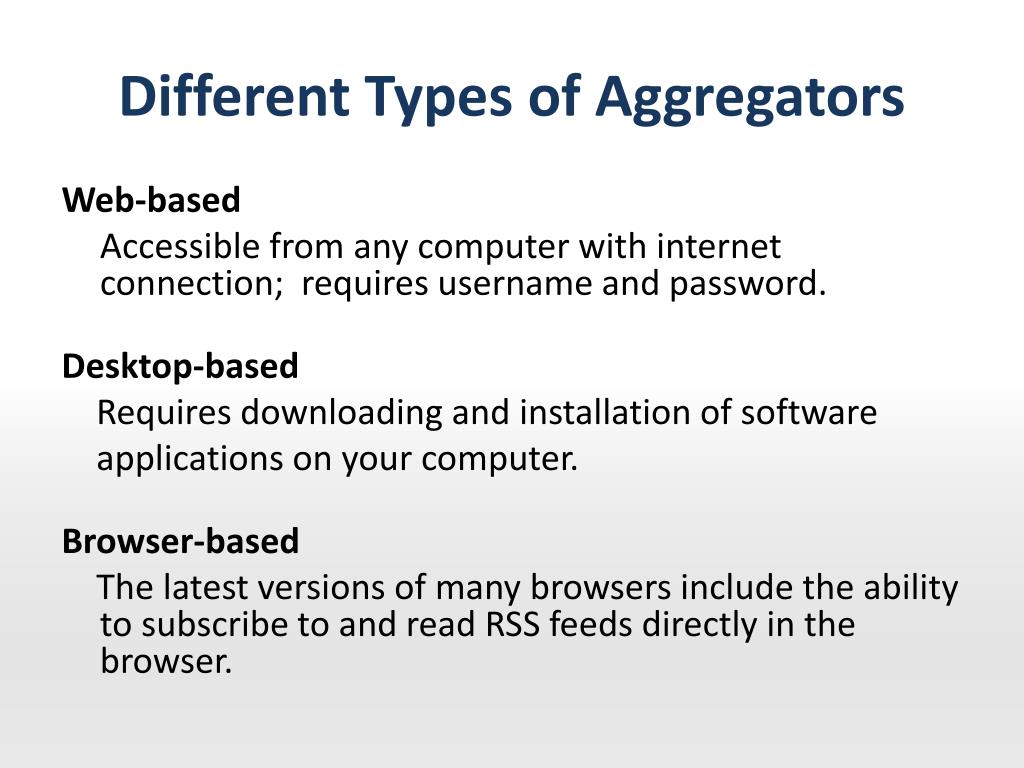 Different Types of Aggregators

Web-based

Accessible from any computer with internet connection;  requires username and password.

Desktop-based

Requires downloading and installation of software applications on your computer.

Browser-based

The latest versions of many browsers include the ability to subscribe to and read RSS feeds directly in the browser.